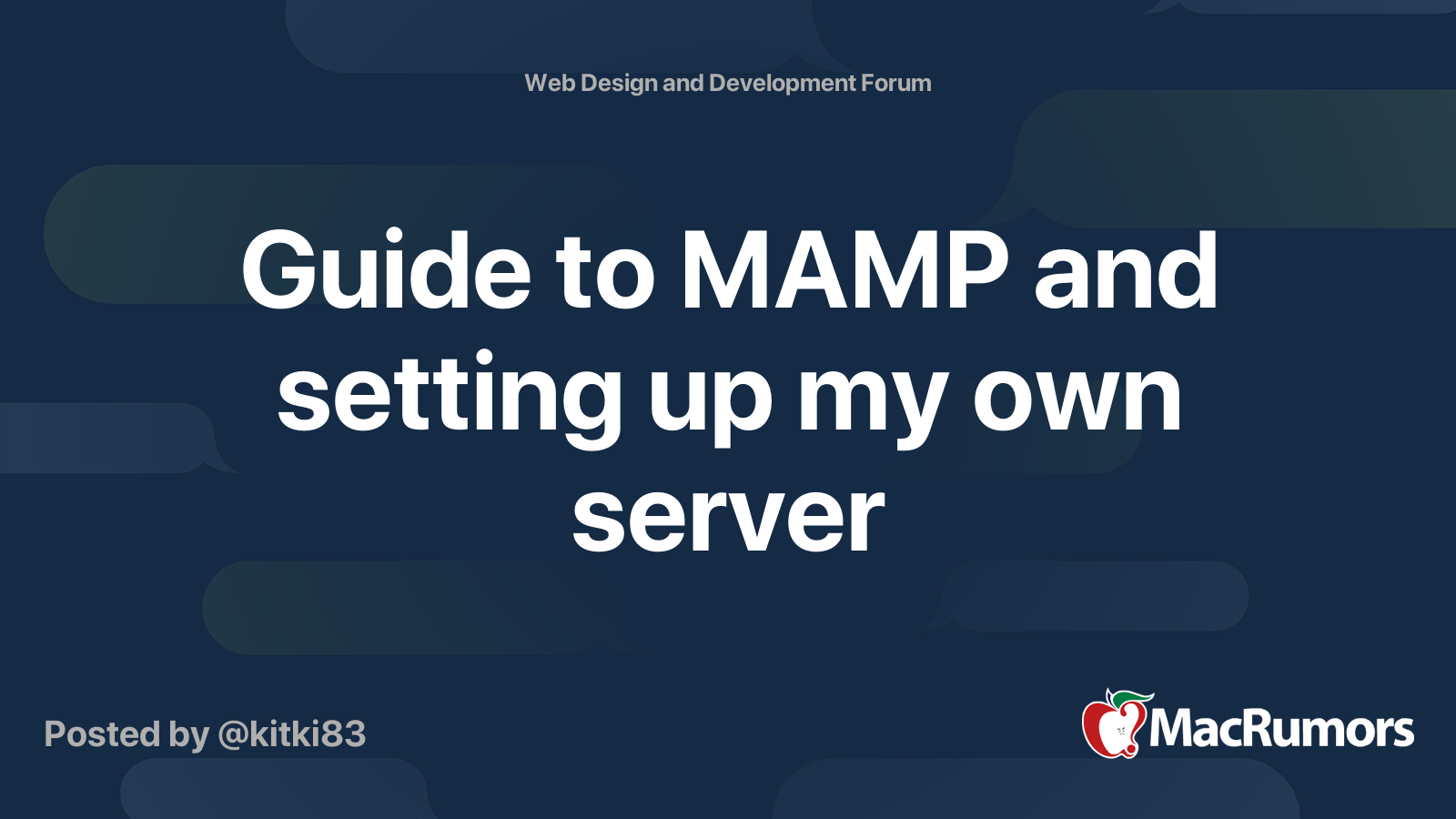 Web Design and Development Forum

Guide to MAMP and setting up my own server

Posted by @kitki83

MacRumors